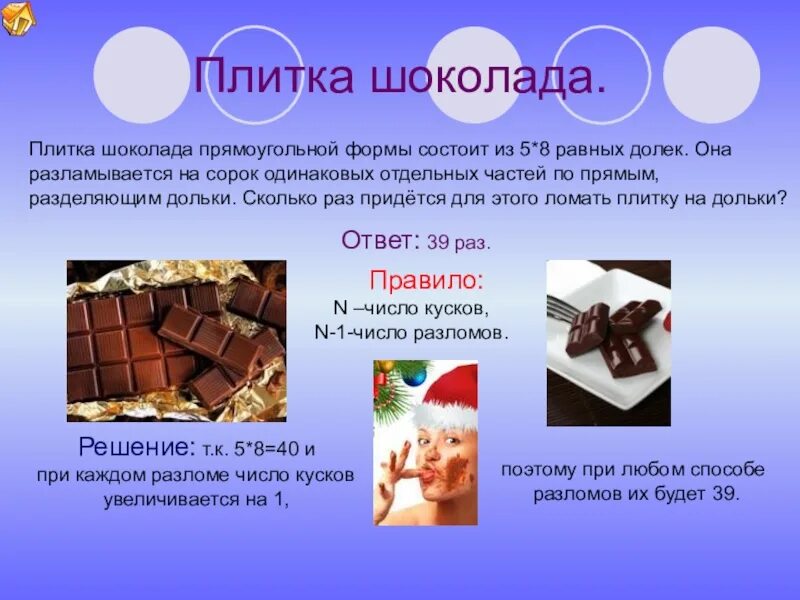 Плитка шоколада.

Плитка шоколада прямоугольной формы состоит из 5*8 равных долек. Она разламывается на сорок одинаковых отдельных частей по прямым, разделяющим дольки. Сколько раз придётся для этого ломать плитку на дольки?

Ответ: 39 раз.

Правило:
N –число кусков,
N-1-число разломов.

Решение: т.к. 5*8=40 и при каждом разломе число кусков увеличивается на 1,

поэтому при любом способе разломов их будет 39.